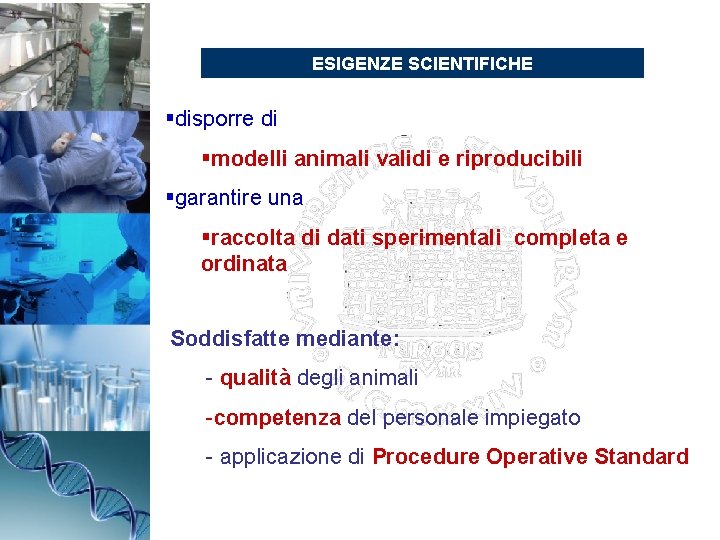 ESIGENZE SCIENTIFICHE

▪disporre di

▪modelli animali validi e riproducibili

▪garantire una

▪raccolta di dati sperimentali completa e ordinata

Soddisfatte mediante:

- qualità degli animali

-competenza del personale impiegato

- applicazione di Procedure Operative Standard